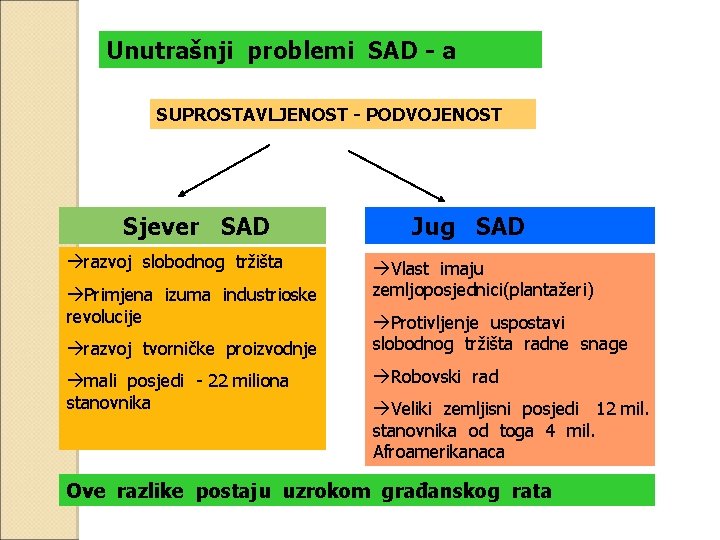 Unutrašnji problemi SAD - a

SUPROSTAVLJENOST - PODVOJENOST

Sjever SAD

→razvoj slobodnog tržišta

→Primjena izuma industrioske revolucije

→razvoj tvorničke proizvodnje

→mali posjedi - 22 miliona stanovnika

Jug SAD

→Vlast imaju zemljoposjednici(plantažeri)

→Protivljenje uspostavi slobodnog tržišta radne snage

→Robovski rad

→Veliki zemljisni posjedi 12 mil. stanovnika od toga 4 mil. Afroamerikanaca

Ove razlike postaju uzrokom građanskog rata